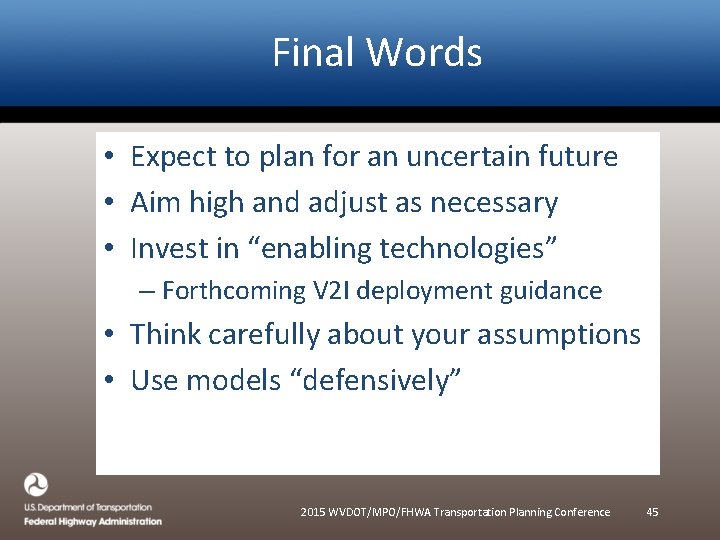 Final Words

• Expect to plan for an uncertain future
• Aim high and adjust as necessary
• Invest in “enabling technologies”
– Forthcoming V2I deployment guidance
• Think carefully about your assumptions
• Use models “defensively”

U.S. Department of Transportation
Federal Highway Administration

2015 WVDOT/MPO/FHWA Transportation Planning Conference

45